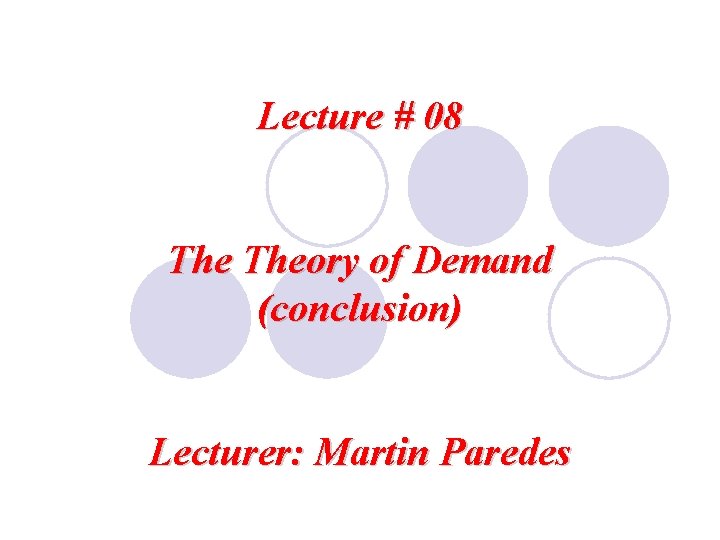 Lecture # 08

The Theory of Demand (conclusion)

Lecturer: Martin Paredes